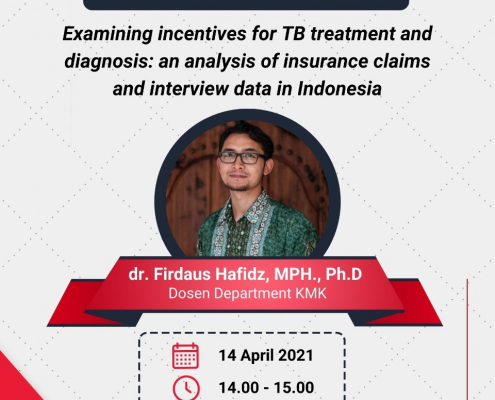 Examining incentives for TB treatment and diagnosis: an analysis of insurance claims and interview data in Indonesia

dr. Firdaus Hafidz, MPH., Ph.D
Dosen Department KMK

14 April 2021

14.00 - 15.00